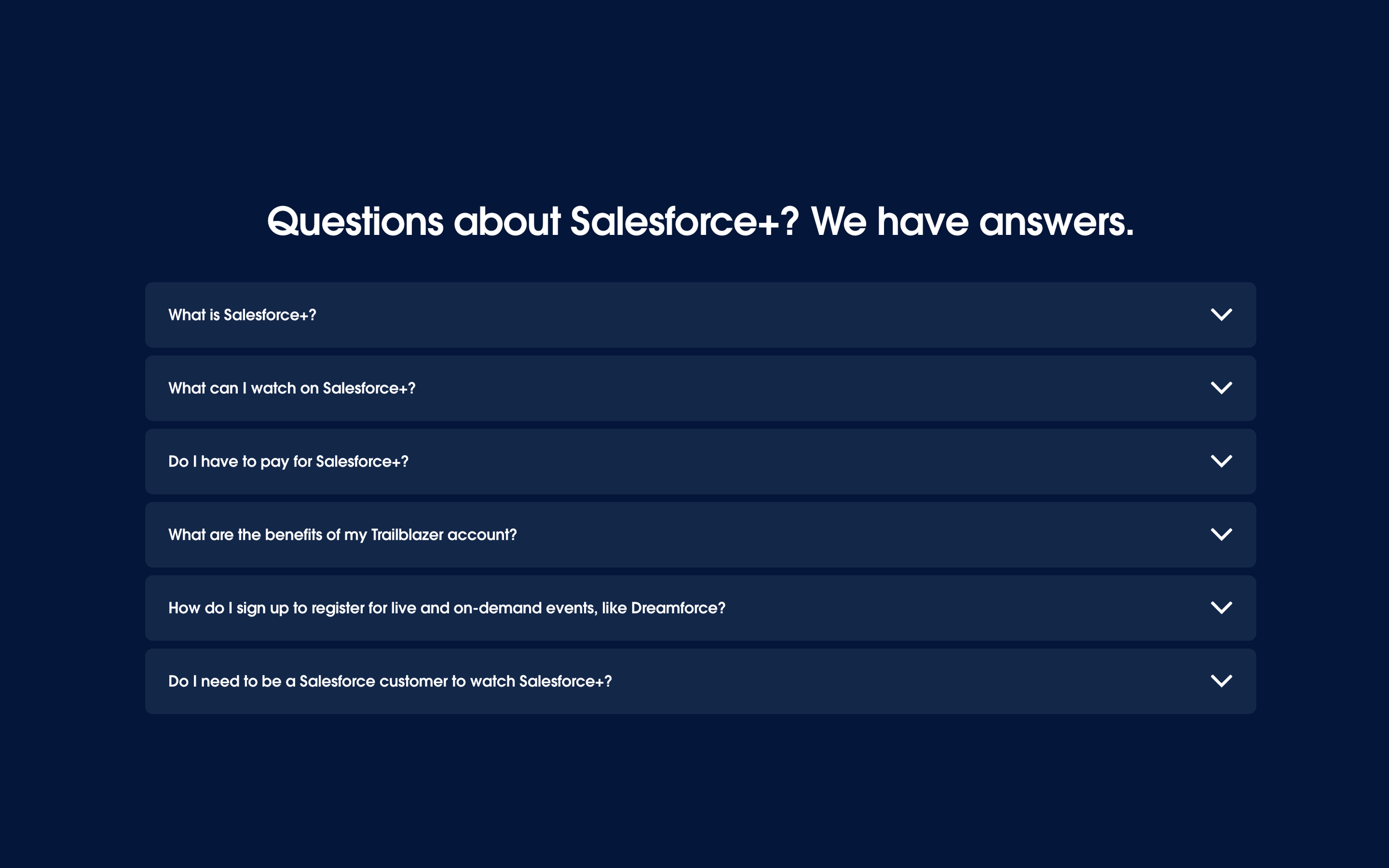 Questions about Salesforce+? We have answers.

What is Salesforce+?

What can I watch on Salesforce+?

Do I have to pay for Salesforce+?

What are the benefits of my Trailblazer account?

How do I sign up to register for live and on-demand events, like Dreamforce?

Do I need to be a Salesforce customer to watch Salesforce+?